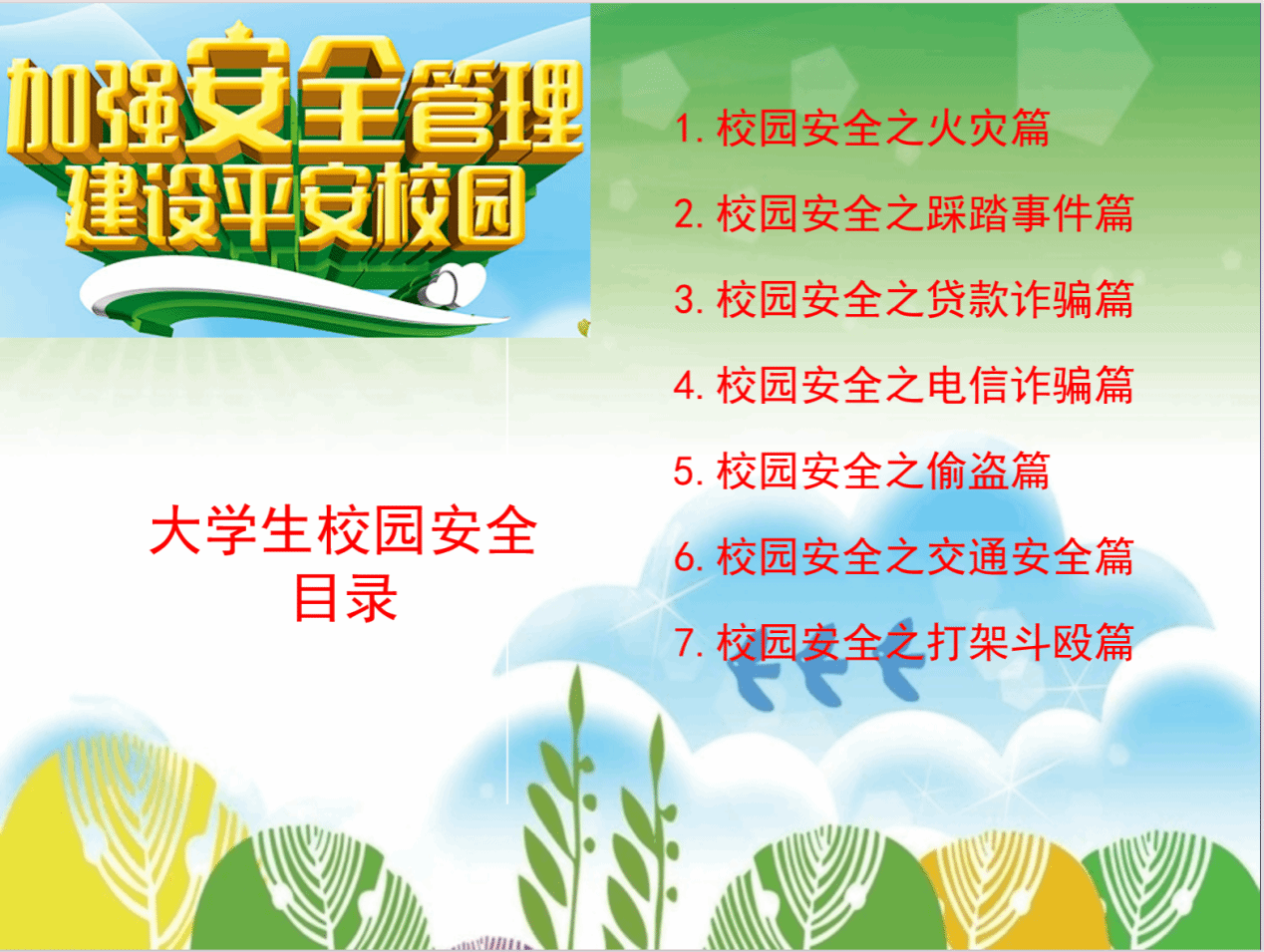 加强安全管理
建设平安校园

大学生校园安全
目录

1. 校园安全之火灾篇

2. 校园安全之踩踏事件篇

3. 校园安全之贷款诈骗篇

4. 校园安全之电信诈骗篇

5. 校园安全之偷盗篇

6. 校园安全之交通安全篇

7. 校园安全之打架斗殴篇